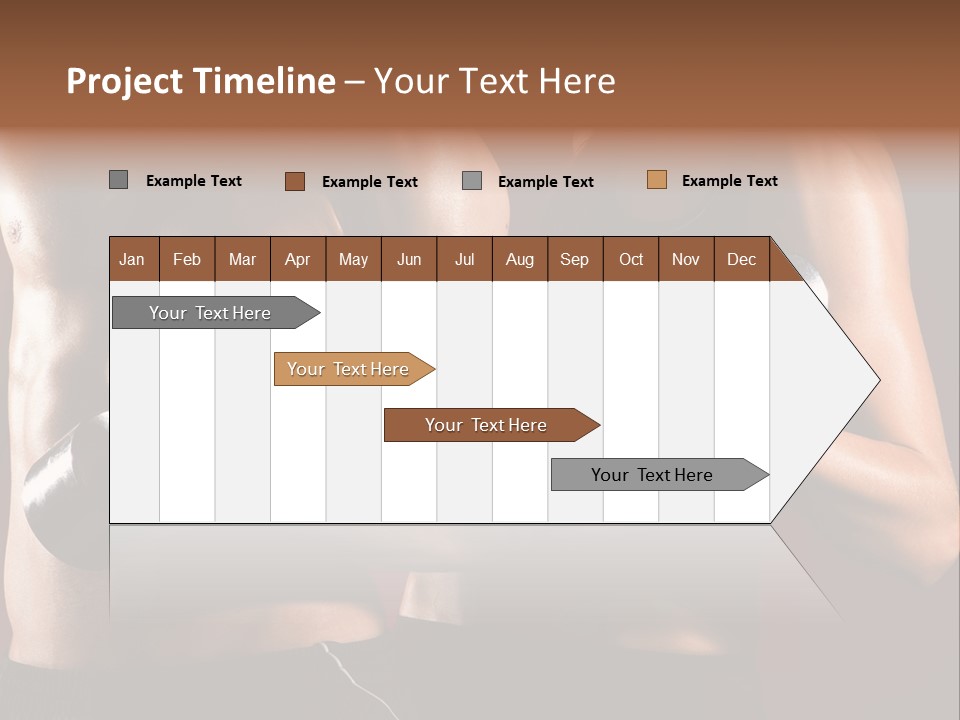 Project Timeline – Your Text Here

Example Text
Example Text
Example Text
Example Text

| Jan | Feb | Mar | Apr | May | Jun | Jul | Aug | Sep | Oct | Nov | Dec |
|---|---|---|---|---|---|---|---|---|---|---|---|

Your Text Here
Your Text Here
Your Text Here
Your Text Here